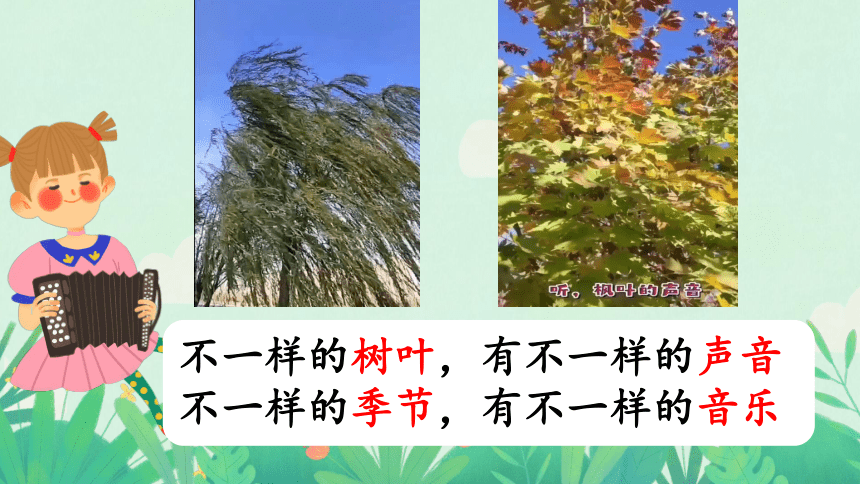 听，枫叶的声音

不一样的树叶，有不一样的声音
不一样的季节，有不一样的音乐